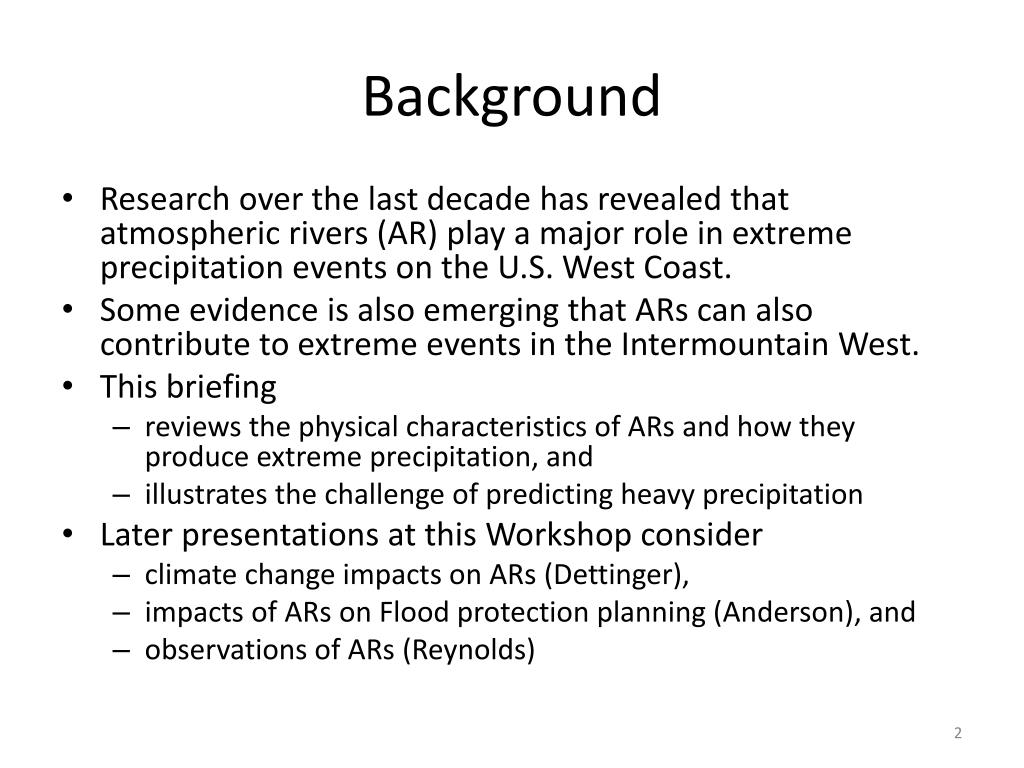 Background

• Research over the last decade has revealed that atmospheric rivers (AR) play a major role in extreme precipitation events on the U.S. West Coast.
• Some evidence is also emerging that ARs can also contribute to extreme events in the Intermountain West.
• This briefing
– reviews the physical characteristics of ARs and how they produce extreme precipitation, and
– illustrates the challenge of predicting heavy precipitation
• Later presentations at this Workshop consider
– climate change impacts on ARs (Dettinger),
– impacts of ARs on Flood protection planning (Anderson), and
– observations of ARs (Reynolds)

2